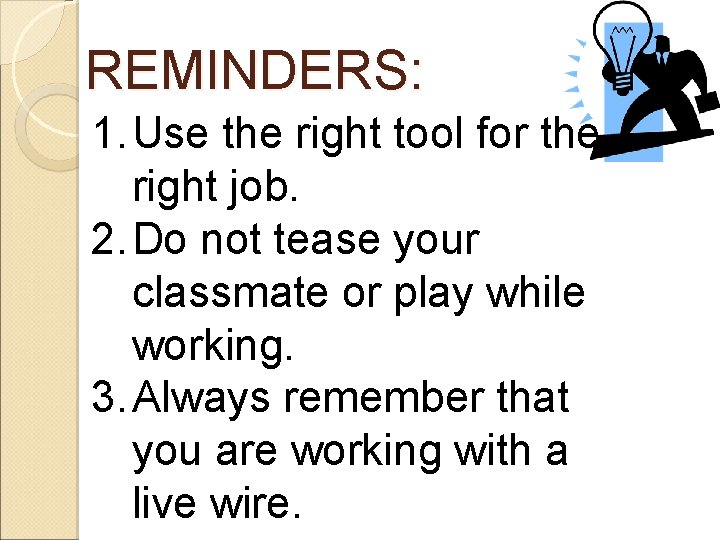 REMINDERS:

1. Use the right tool for the right job.
2. Do not tease your classmate or play while working.
3. Always remember that you are working with a live wire.